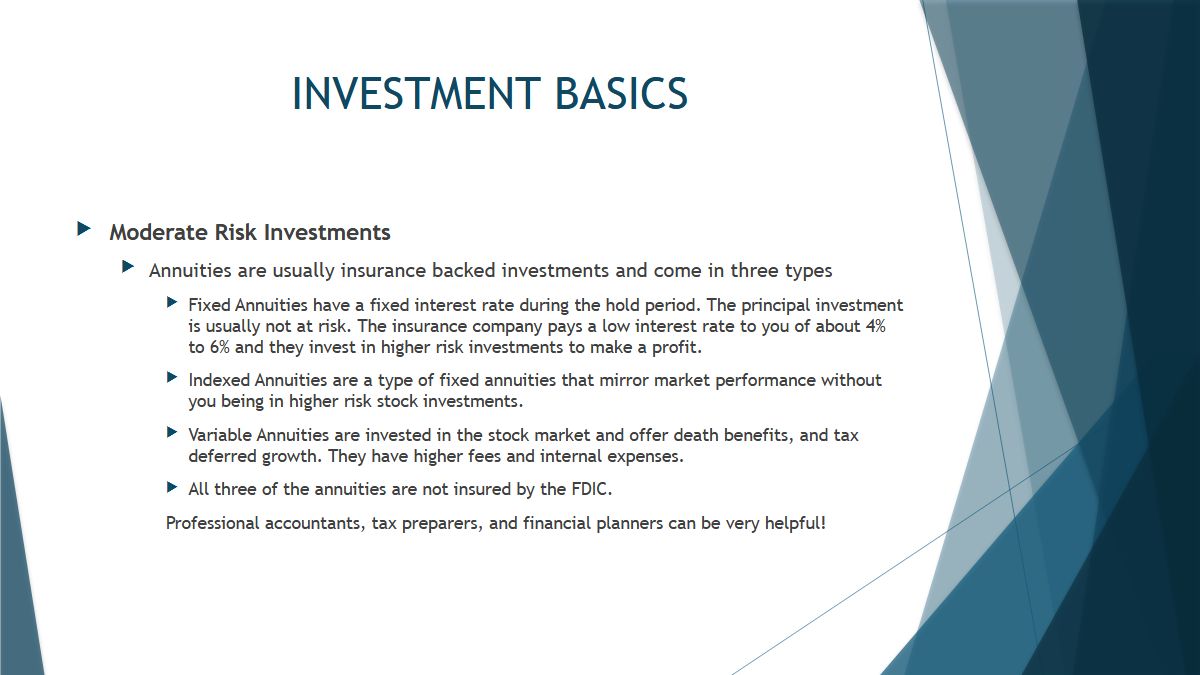 INVESTMENT BASICS

Moderate Risk Investments

Annuities are usually insurance backed investments and come in three types

Fixed Annuities have a fixed interest rate during the hold period. The principal investment is usually not at risk. The insurance company pays a low interest rate to you of about 4% to 6% and they invest in higher risk investments to make a profit.

Indexed Annuities are a type of fixed annuities that mirror market performance without you being in higher risk stock investments.

Variable Annuities are invested in the stock market and offer death benefits, and tax deferred growth. They have higher fees and internal expenses.

All three of the annuities are not insured by the FDIC.

Professional accountants, tax preparers, and financial planners can be very helpful!